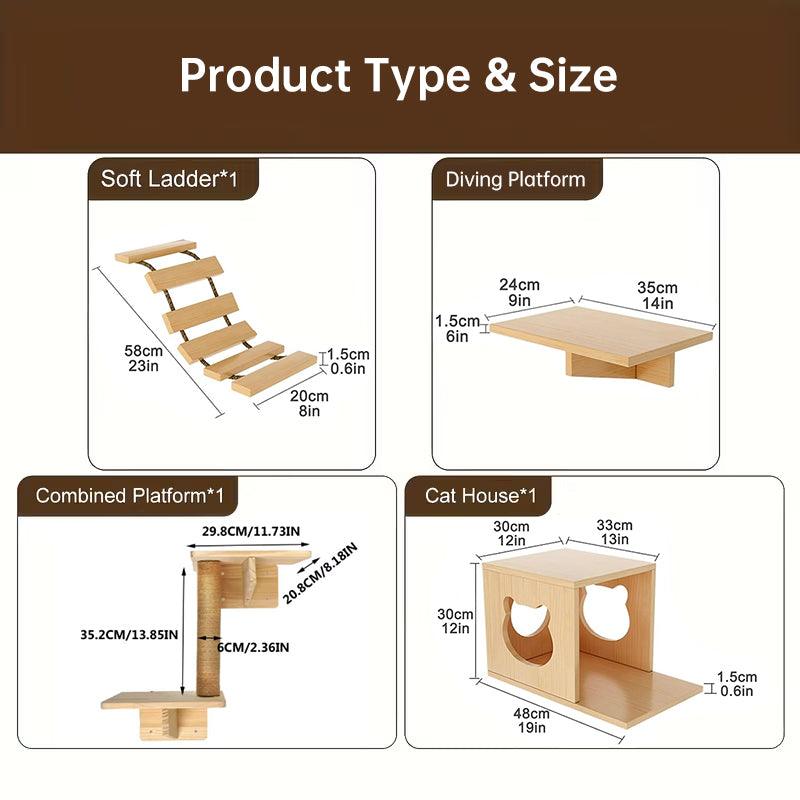 Product Type & Size

Soft Ladder*1

58cm
23in

1.5cm
0.6in

20cm
8in

Diving Platform

24cm
9in

35cm
14in

1.5cm
6in

Combined Platform*1

29.8CM/11.73IN

20.8CM/8.18IN

35.2CM/13.85IN

6CM/2.36IN

Cat House*1

30cm
12in

33cm
13in

30cm
12in

1.5cm
0.6in

48cm
19in